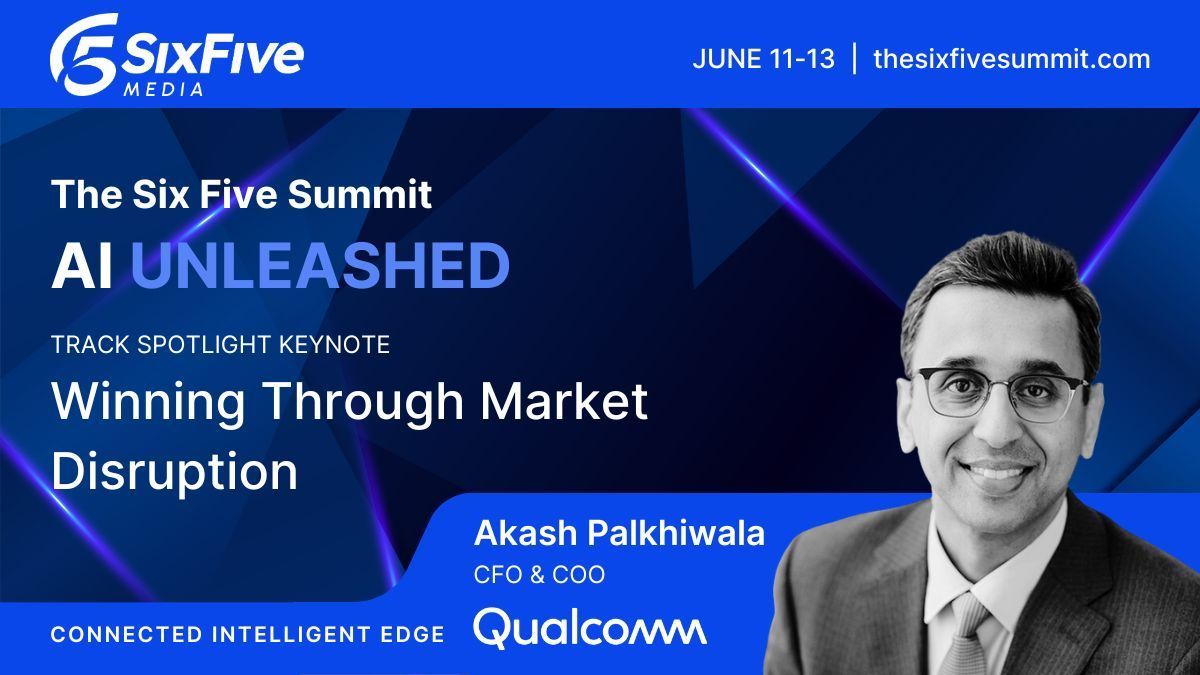 SixFive MEDIA

JUNE 11-13 | thesixfivesummit.com

The Six Five Summit

AI UNLEASHED

TRACK SPOTLIGHT KEYNOTE

Winning Through Market Disruption

Akash Palkhiwala

CFO & COO

Qualcomm

CONNECTED INTELLIGENT EDGE